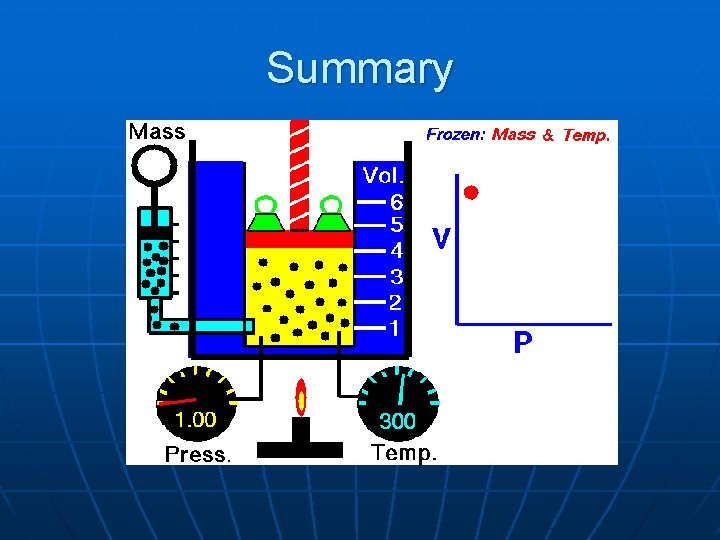 Summary

Mass

Frozen: Mass & Temp.

Vol.
6
5
4
3
2
1

V

P

1.00
Press.

300
Temp.